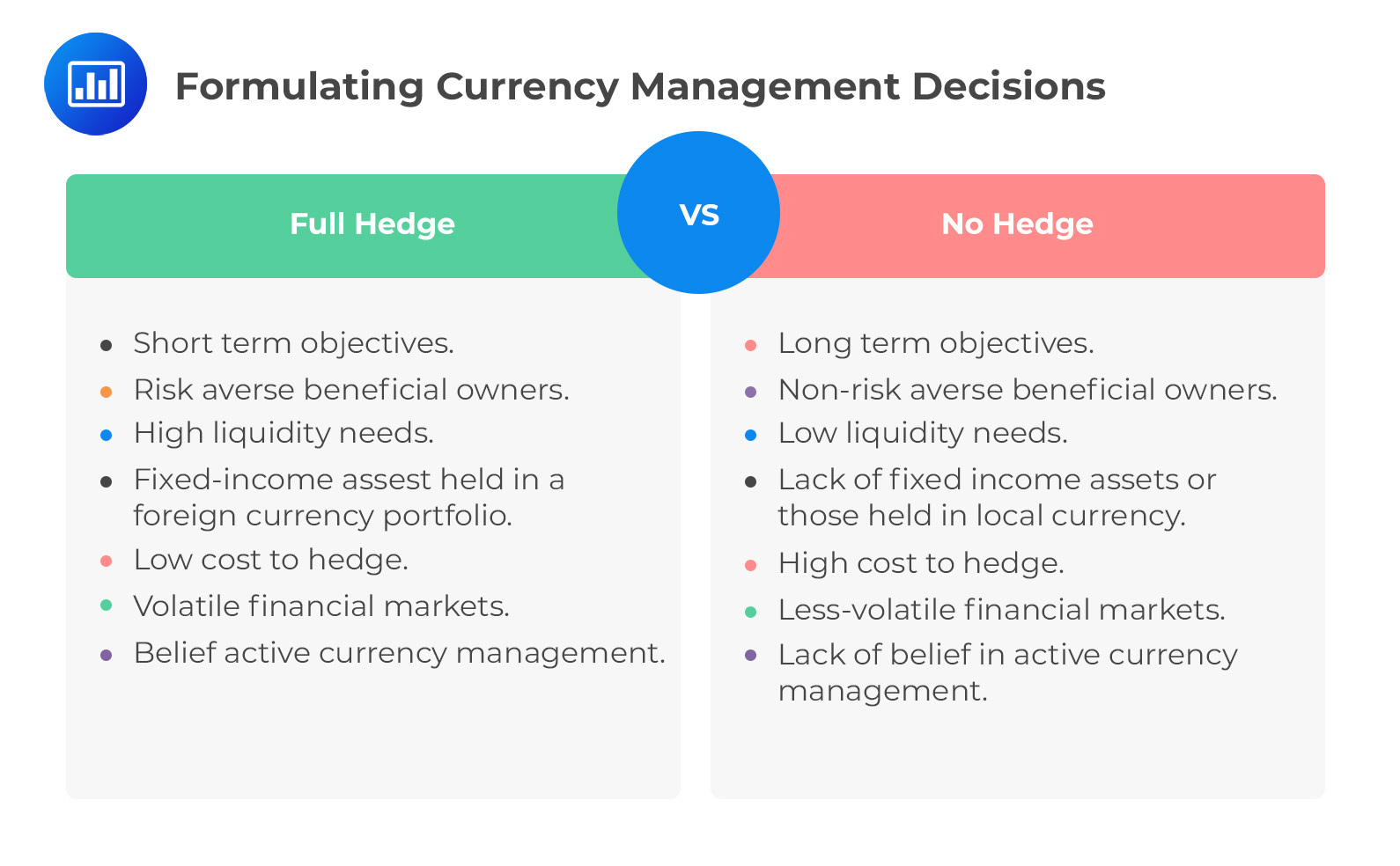 Formulating Currency Management Decisions

Full Hedge

VS

No Hedge

- Short term objectives.
- Risk averse beneficial owners.
- High liquidity needs.
- Fixed-income assest held in a foreign currency portfolio.
- Low cost to hedge.
- Volatile financial markets.
- Belief active currency management.

- Long term objectives.
- Non-risk averse beneficial owners.
- Low liquidity needs.
- Lack of fixed income assets or those held in local currency.
- High cost to hedge.
- Less-volatile financial markets.
- Lack of belief in active currency management.